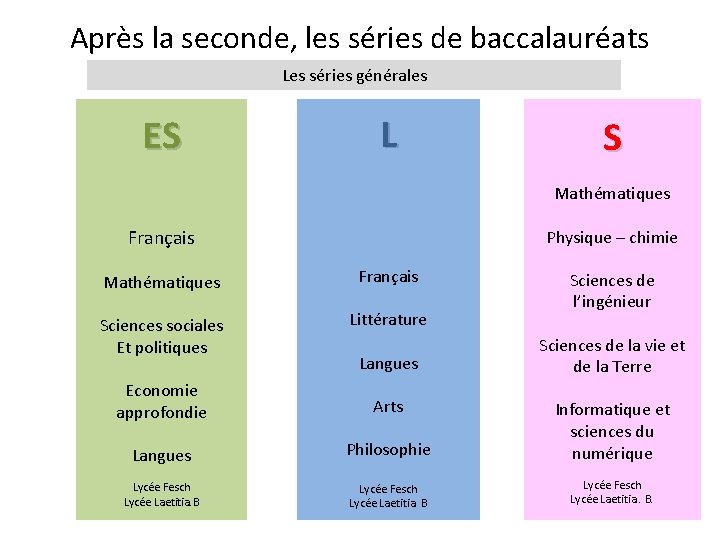 Après la seconde, les séries de baccalauréats

Les séries générales

ES

Français

Mathématiques

Sciences sociales Et politiques

Economie approfondie

Langues

Lycée Fesch
Lycée Laetitia B

L

Français

Littérature

Langues

Arts

Philosophie

Lycée Fesch
Lycée Laetitia B

S

Mathématiques

Physique – chimie

Sciences de l'ingénieur

Sciences de la vie et de la Terre

Informatique et sciences du numérique

Lycée Fesch
Lycée Laetitia. B.